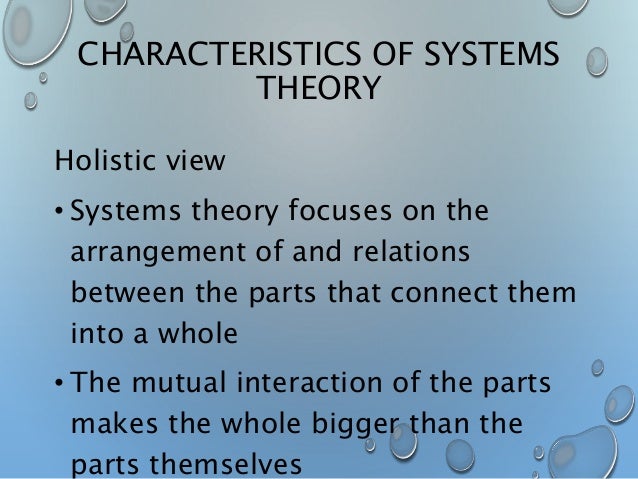 CHARACTERISTICS OF SYSTEMS THEORY

Holistic view

• Systems theory focuses on the arrangement of and relations between the parts that connect them into a whole

• The mutual interaction of the parts makes the whole bigger than the parts themselves